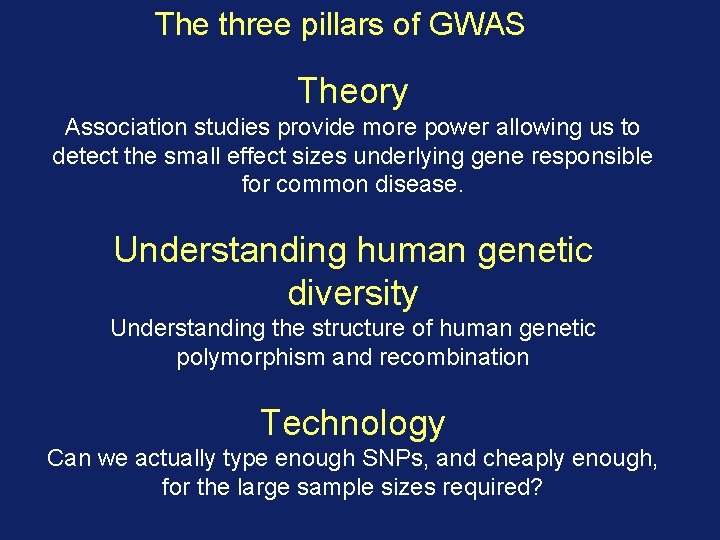 The three pillars of GWAS

Theory

Association studies provide more power allowing us to detect the small effect sizes underlying gene responsible for common disease.

Understanding human genetic diversity

Understanding the structure of human genetic polymorphism and recombination

Technology

Can we actually type enough SNPs, and cheaply enough, for the large sample sizes required?